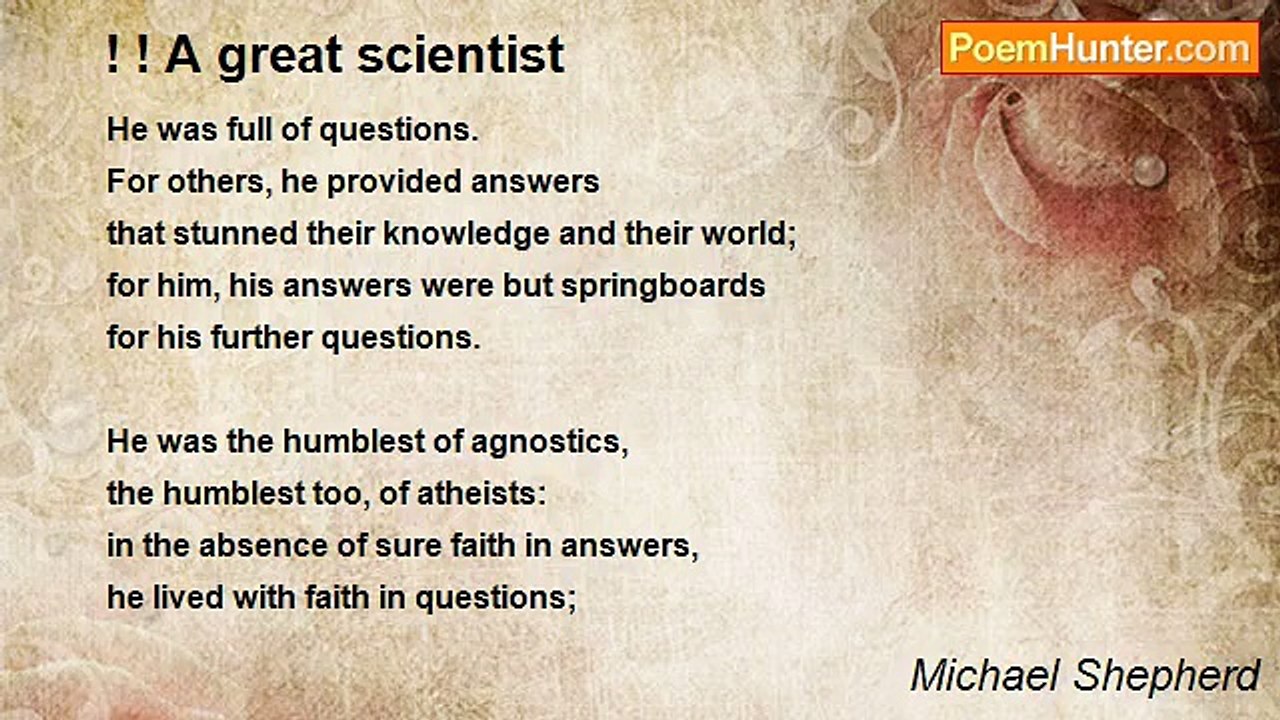 ! ! A great scientist

PoemHunter.com

He was full of questions.
For others, he provided answers
that stunned their knowledge and their world;
for him, his answers were but springboards
for his further questions.

He was the humblest of agnostics,
the humblest too, of atheists:
in the absence of sure faith in answers,
he lived with faith in questions;

Michael Shepherd